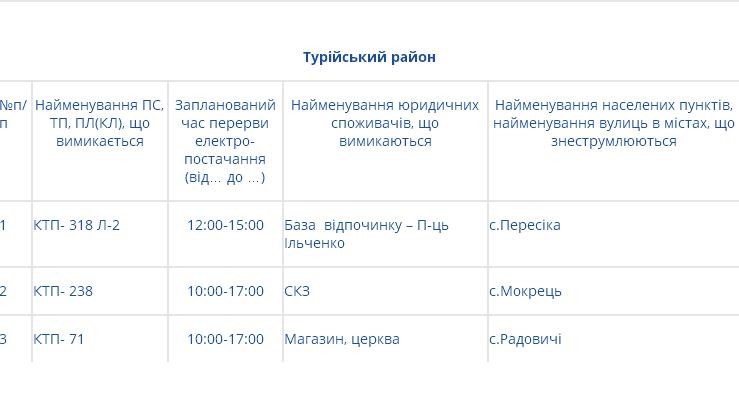 Турійський район

| №п/п | Найменування ПС, ТП, ПЛ(КЛ), що вимикається | Запланований час перерви електро-постачання (від… до …) | Найменування юридичних споживачів, що вимикаються | Найменування населених пунктів, найменування вулиць в містах, що знеструмлюються |
|---|---|---|---|---|
| 1 | КТП- 318 Л-2 | 12:00-15:00 | База відпочинку – П-ць Ільченко | с.Пересіка |
| 2 | КТП- 238 | 10:00-17:00 | СКЗ | с.Мокрець |
| 3 | КТП- 71 | 10:00-17:00 | Магазин, церква | с.Радовичі |